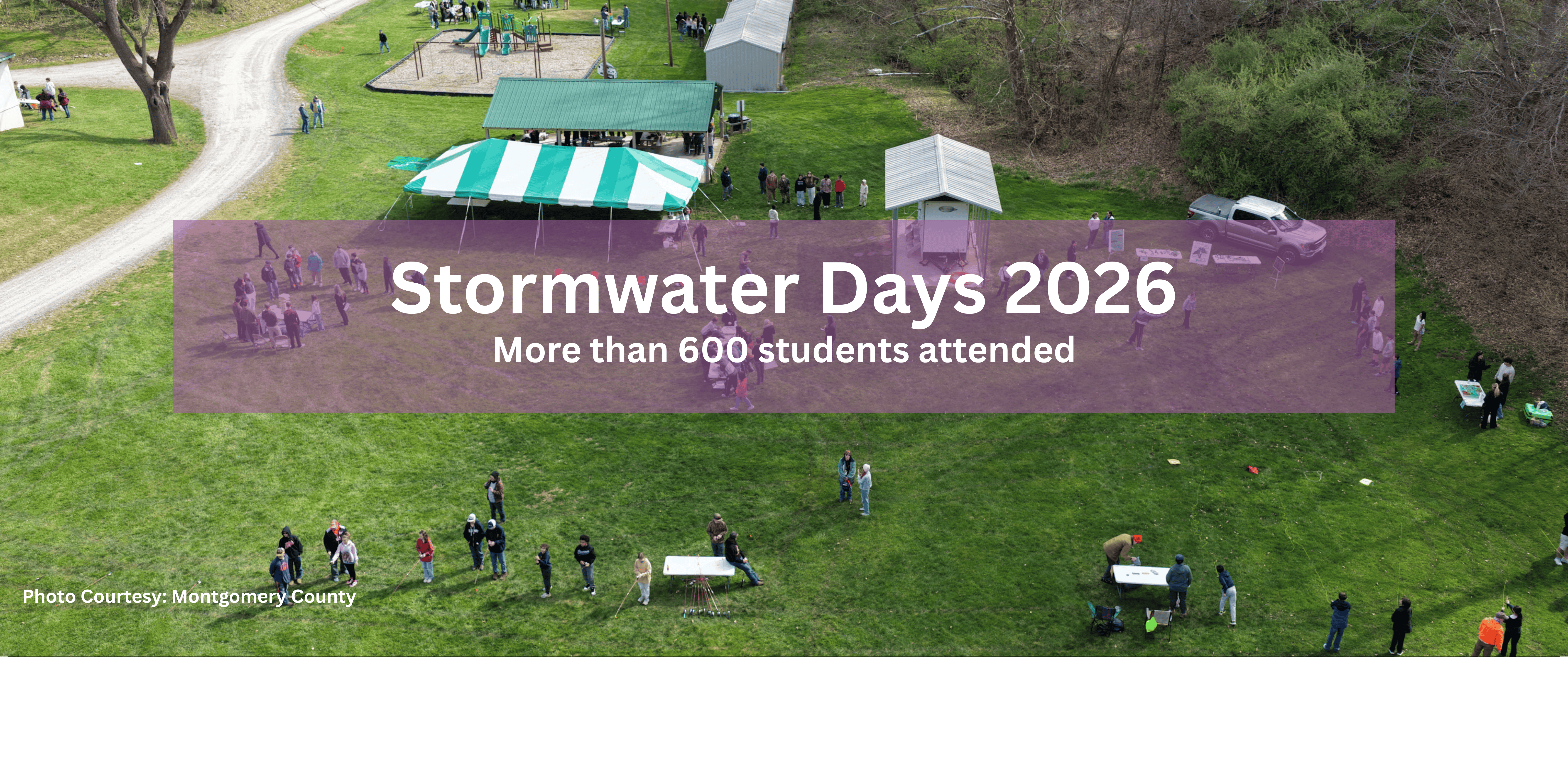 Stormwater Days 2026

More than 600 students attended

Photo Courtesy: Montgomery County